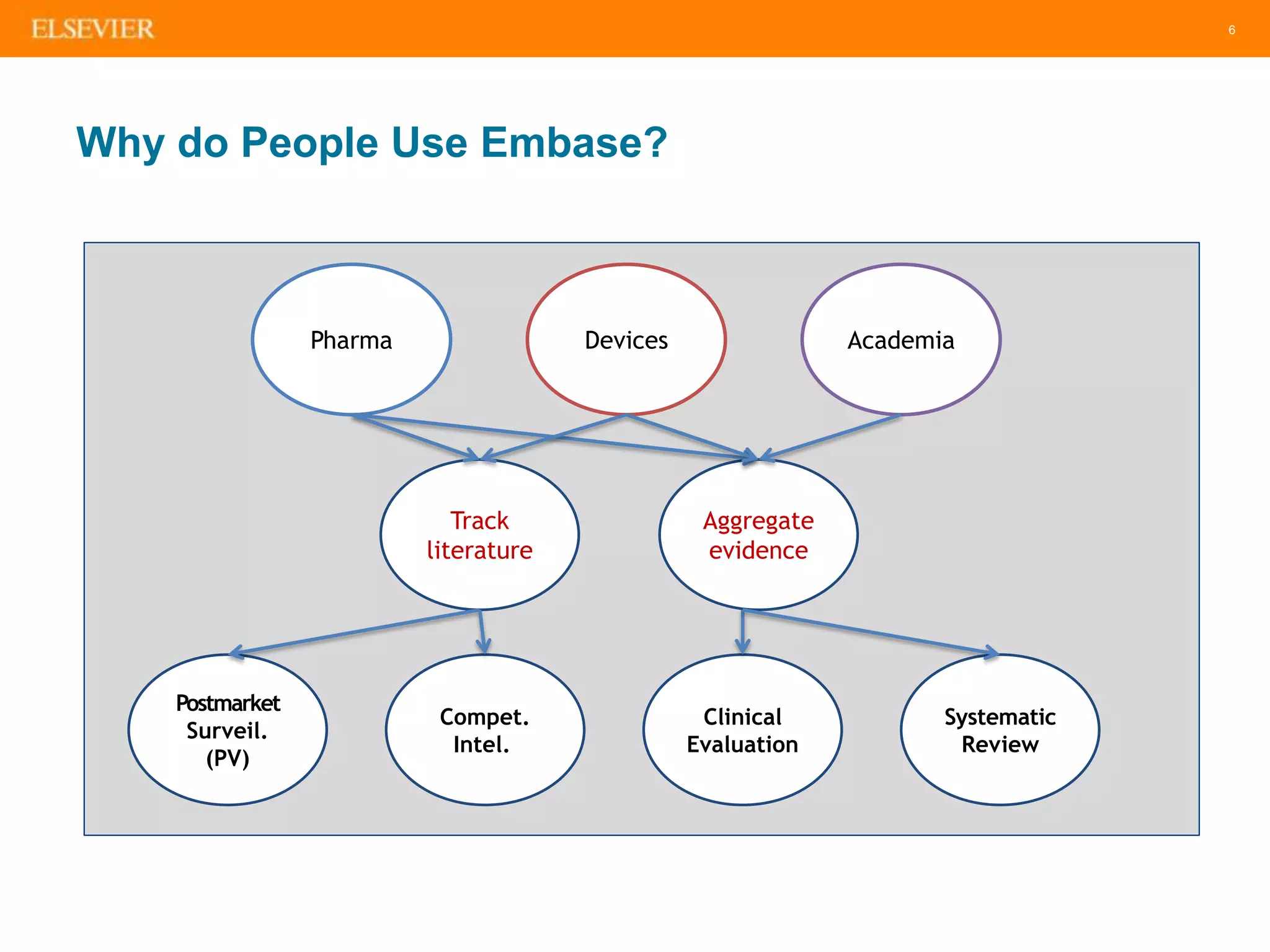 ELSEVIER

6

Why do People Use Embase?

Pharma

Devices

Academia

Track literature

Aggregate evidence

Postmarket Surveil. (PV)

Compet. Intel.

Clinical Evaluation

Systematic Review